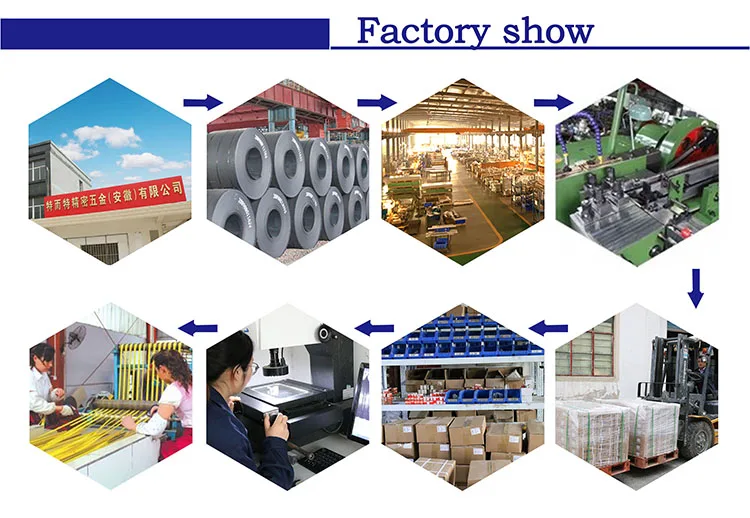 Factory show

特而特精密五金(安徽)有限公司